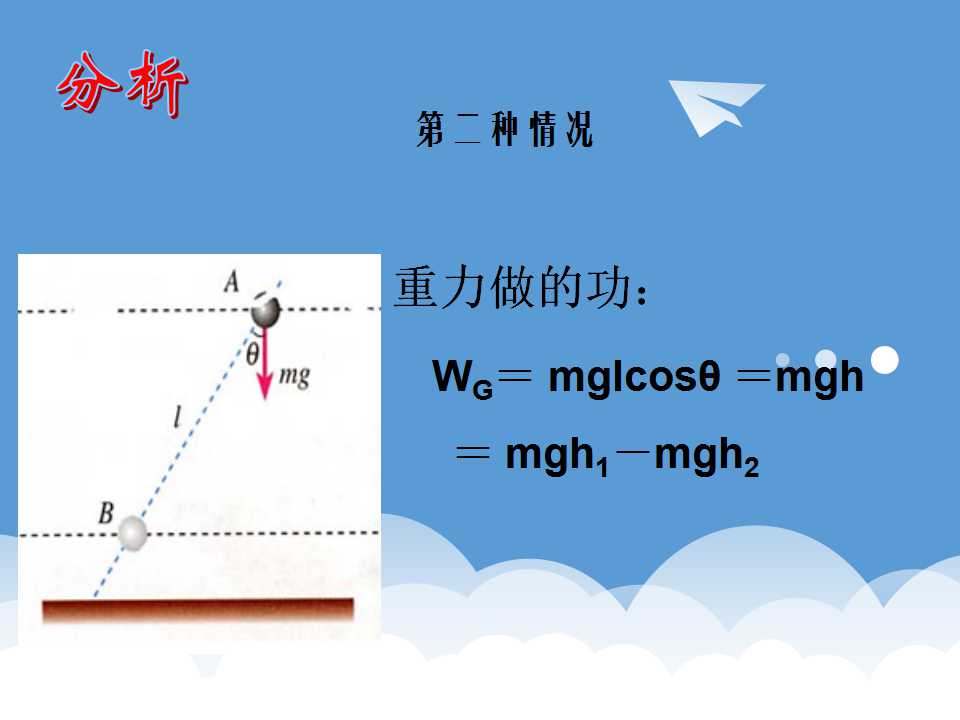 分析

第二种情况

A

θ

mg

l

B

重力做的功：

$W_G = mgl\cos\theta = mgh$

$= mgh_1 - mgh_2$